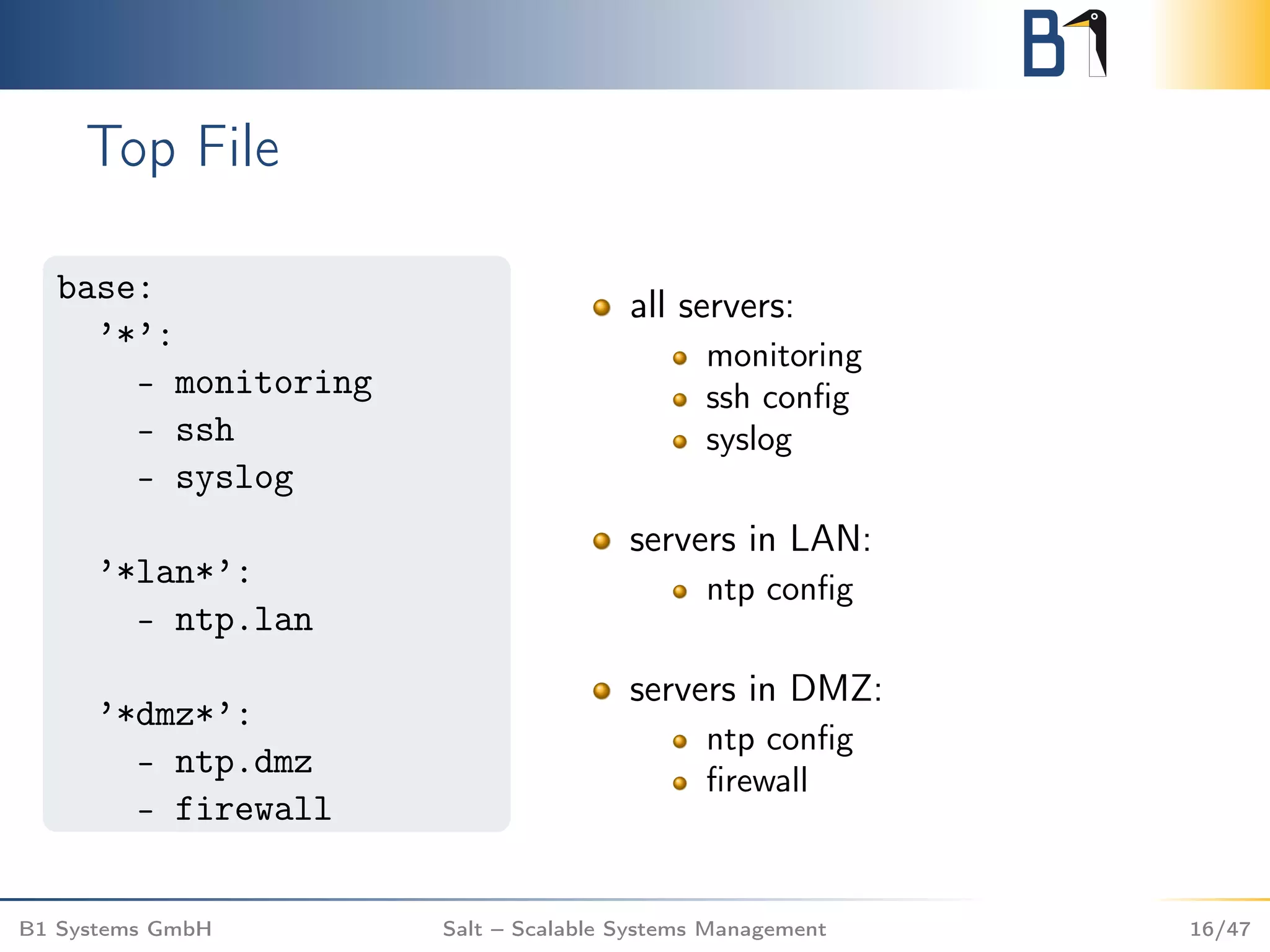 B1

Top File

base:
  '*':
    - monitoring
    - ssh
    - syslog

  '*lan*':
    - ntp.lan

  '*dmz*':
    - ntp.dmz
    - firewall

- all servers:
  - monitoring
  - ssh config
  - syslog

- servers in LAN:
  - ntp config

- servers in DMZ:
  - ntp config
  - firewall

B1 Systems GmbH

Salt – Scalable Systems Management

16/47